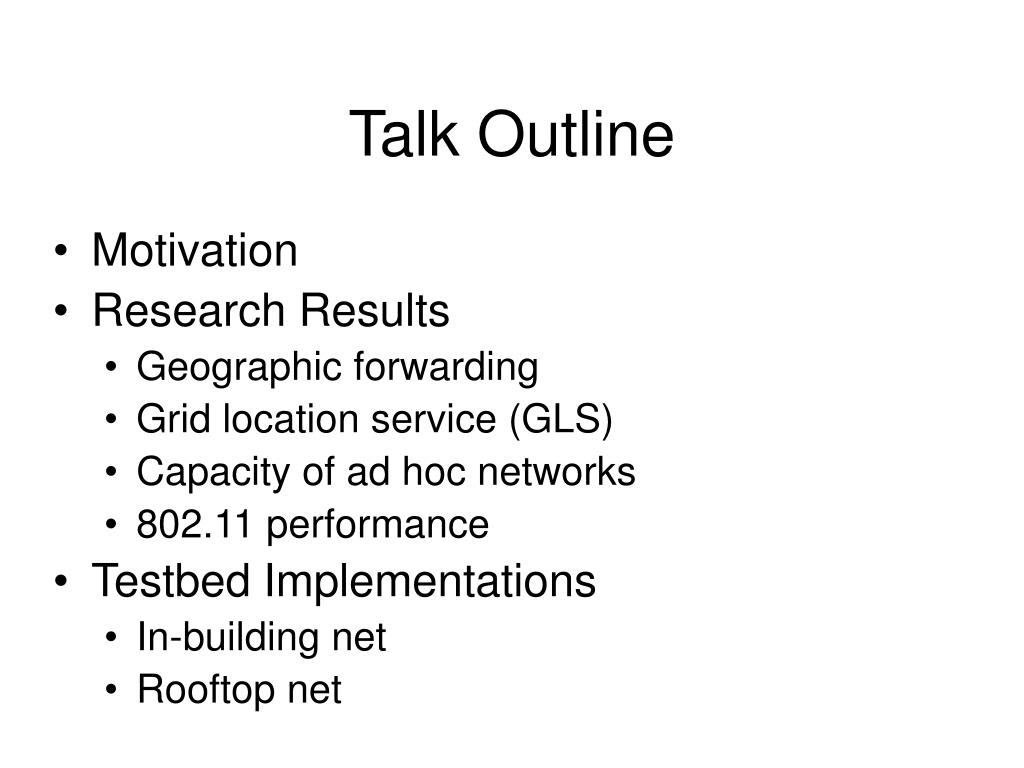 Talk Outline

• Motivation
• Research Results
  • Geographic forwarding
  • Grid location service (GLS)
  • Capacity of ad hoc networks
  • 802.11 performance
• Testbed Implementations
  • In-building net
  • Rooftop net